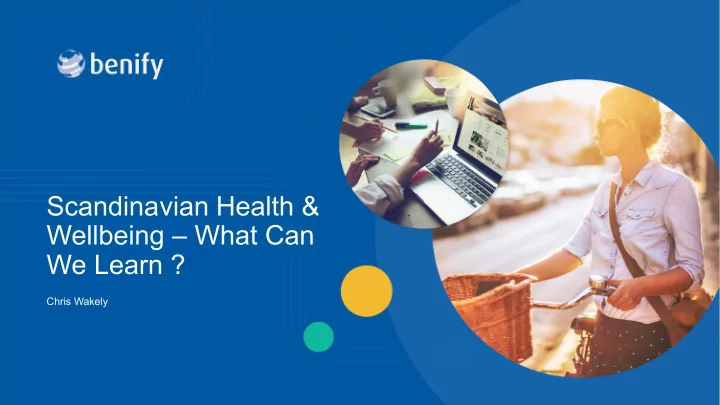 benify

Scandinavian Health & Wellbeing – What Can We Learn ?

Chris Wakely